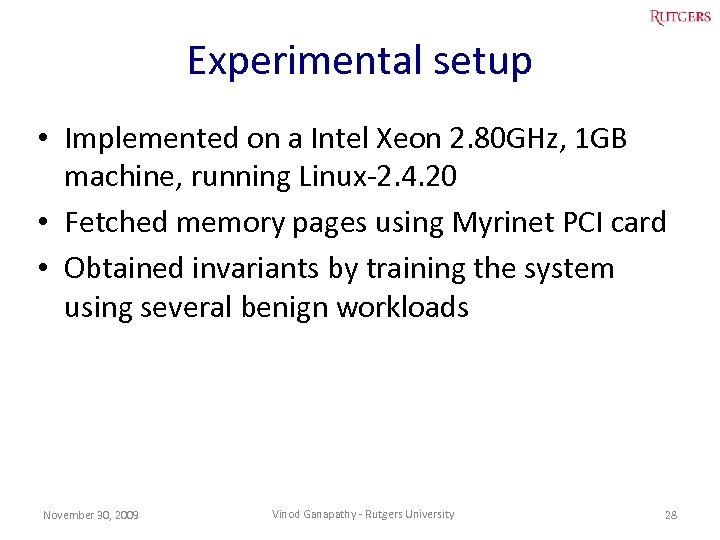 RUTGERS

Experimental setup

• Implemented on a Intel Xeon 2.80GHz, 1GB machine, running Linux-2.4.20
• Fetched memory pages using Myrinet PCI card
• Obtained invariants by training the system using several benign workloads

November 30, 2009

Vinod Ganapathy - Rutgers University

28